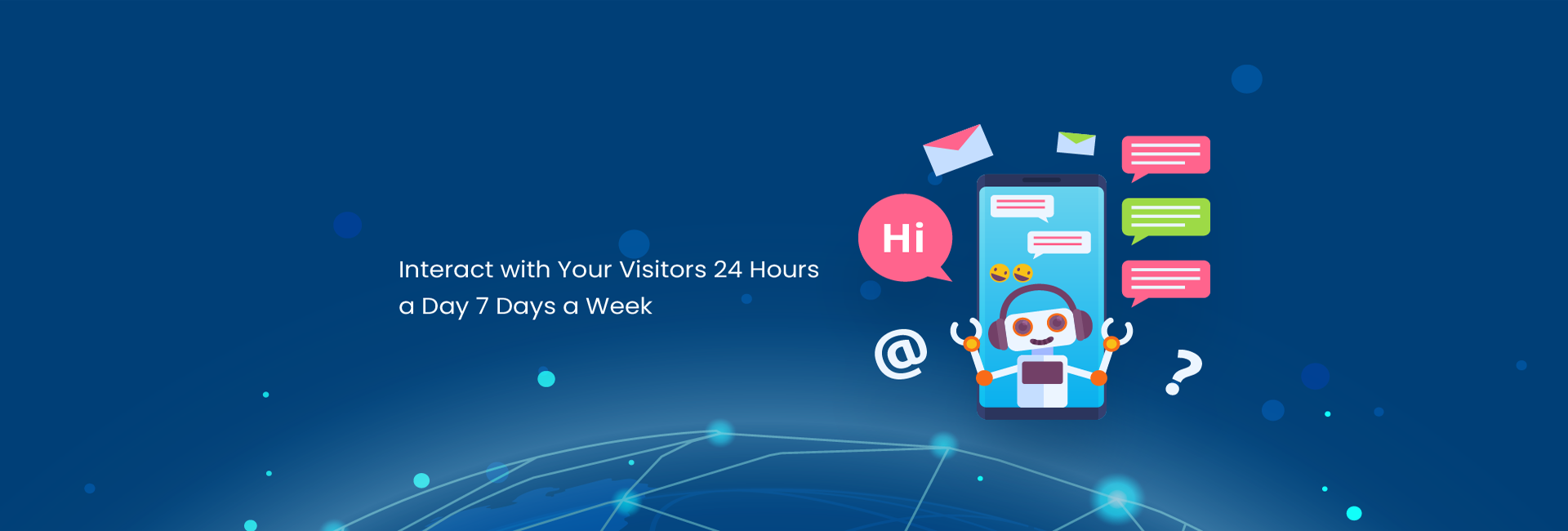 Interact with Your Visitors 24 Hours a Day 7 Days a Week

Hi

@

?